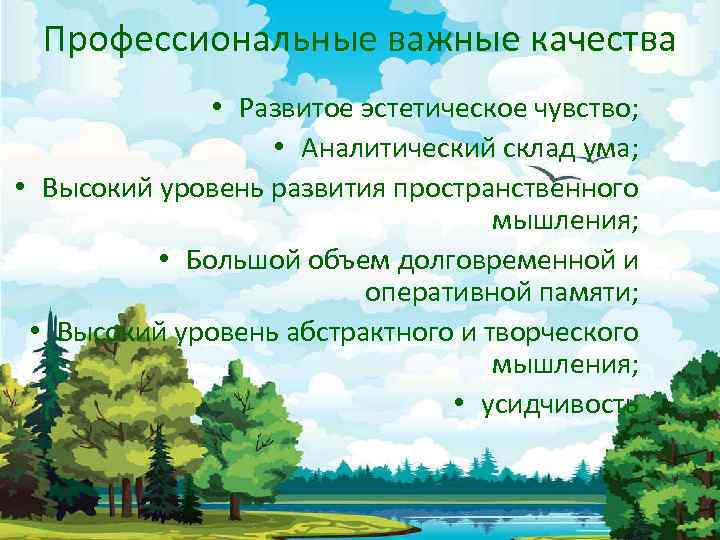 Профессиональные важные качества

• Развитое эстетическое чувство;

• Аналитический склад ума;

• Высокий уровень развития пространственного мышления;

• Большой объем долговременной и оперативной памяти;

• Высокий уровень абстрактного и творческого мышления;

• усидчивость